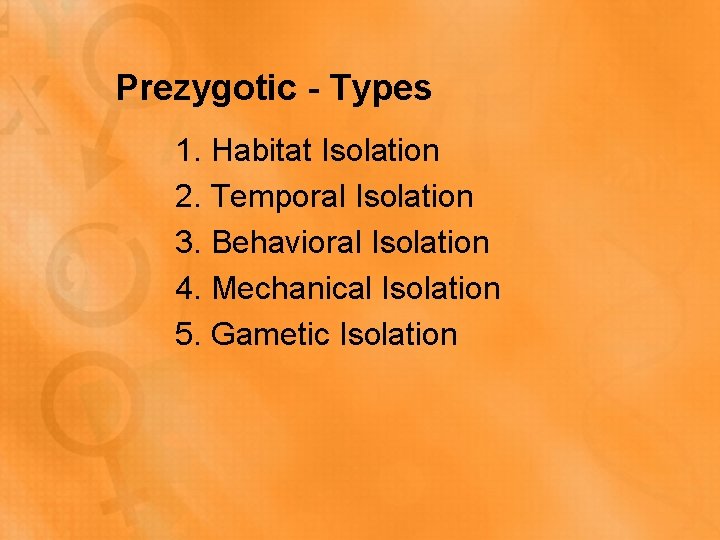 Prezygotic - Types

1. Habitat Isolation
2. Temporal Isolation
3. Behavioral Isolation
4. Mechanical Isolation
5. Gametic Isolation